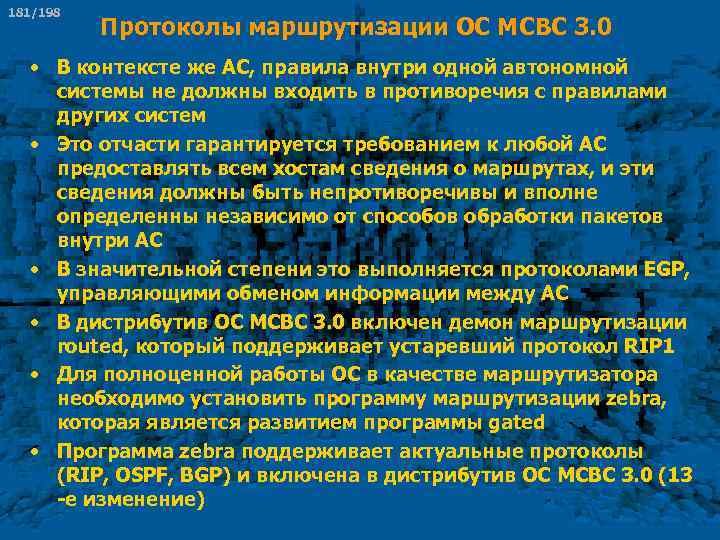 181/198

Протоколы маршрутизации ОС МСВС 3.0

• В контексте же АС, правила внутри одной автономной системы не должны входить в противоречия с правилами других систем
• Это отчасти гарантируется требованием к любой АС предоставлять всем хостам сведения о маршрутах, и эти сведения должны быть непротиворечивы и вполне определенны независимо от способов обработки пакетов внутри АС
• В значительной степени это выполняется протоколами EGP, управляющими обменом информации между АС
• В дистрибутив ОС МСВС 3.0 включен демон маршрутизации routed, который поддерживает устаревший протокол RIP1
• Для полноценной работы ОС в качестве маршрутизатора необходимо установить программу маршрутизации zebra, которая является развитием программы gated
• Программа zebra поддерживает актуальные протоколы (RIP, OSPF, BGP) и включена в дистрибутив ОС МСВС 3.0 (13 -е изменение)